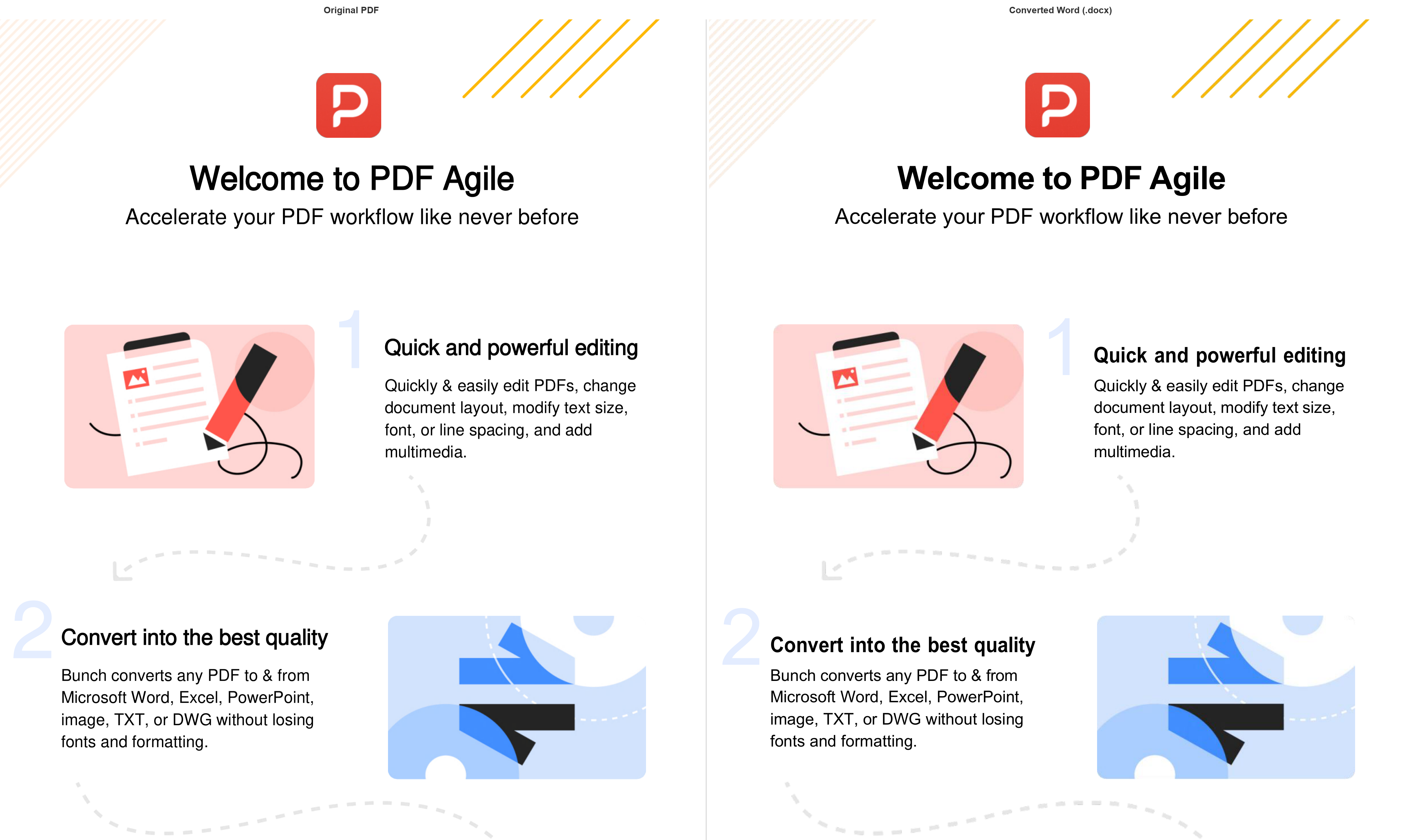 Original PDF

Welcome to PDF Agile

Accelerate your PDF workflow like never before

1

Quick and powerful editing

Quickly & easily edit PDFs, change document layout, modify text size, font, or line spacing, and add multimedia.

2

Convert into the best quality

Bunch converts any PDF to & from Microsoft Word, Excel, PowerPoint, image, TXT, or DWG without losing fonts and formatting.

Converted Word (.docx)

Welcome to PDF Agile

Accelerate your PDF workflow like never before

1

Quick and powerful editing

Quickly & easily edit PDFs, change document layout, modify text size, font, or line spacing, and add multimedia.

2

Convert into the best quality

Bunch converts any PDF to & from Microsoft Word, Excel, PowerPoint, image, TXT, or DWG without losing fonts and formatting.